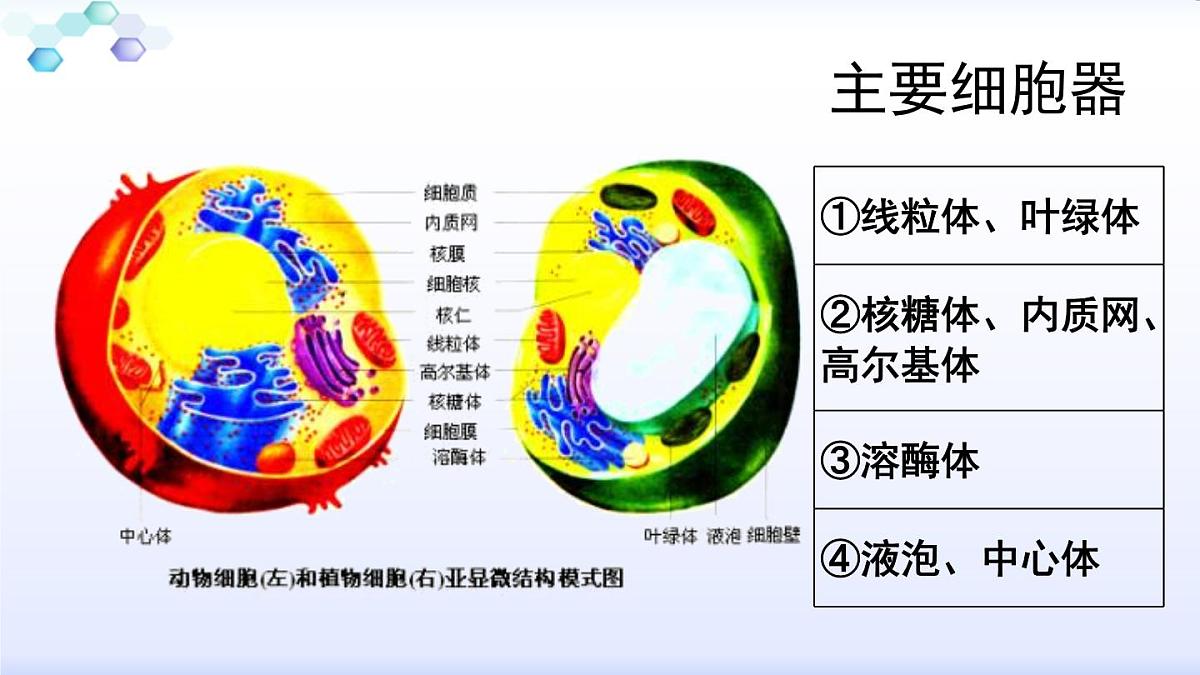 主要细胞器

细胞质
内质网
核膜
细胞核
核仁
线粒体
高尔基体
核糖体
细胞膜
溶酶体

中心体

叶绿体 液泡 细胞壁

动物细胞(左)和植物细胞(右)亚显微结构模式图

| ①线粒体、叶绿体 |
|---|
| ②核糖体、内质网、高尔基体 |
| ③溶酶体 |
| ④液泡、中心体 |